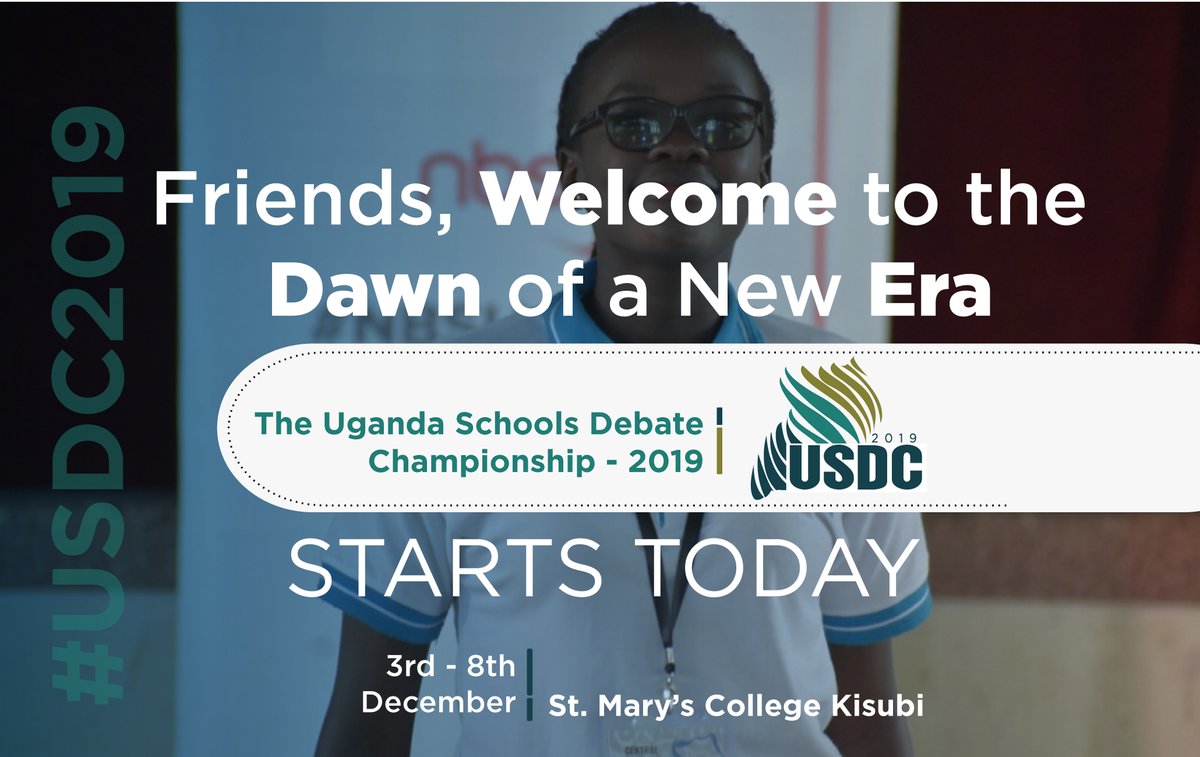 #USDC2019

Friends, Welcome to the Dawn of a New Era

The Uganda Schools Debate Championship - 2019

2019
USDC

STARTS TODAY

3rd - 8th December

St. Mary's College Kisubi